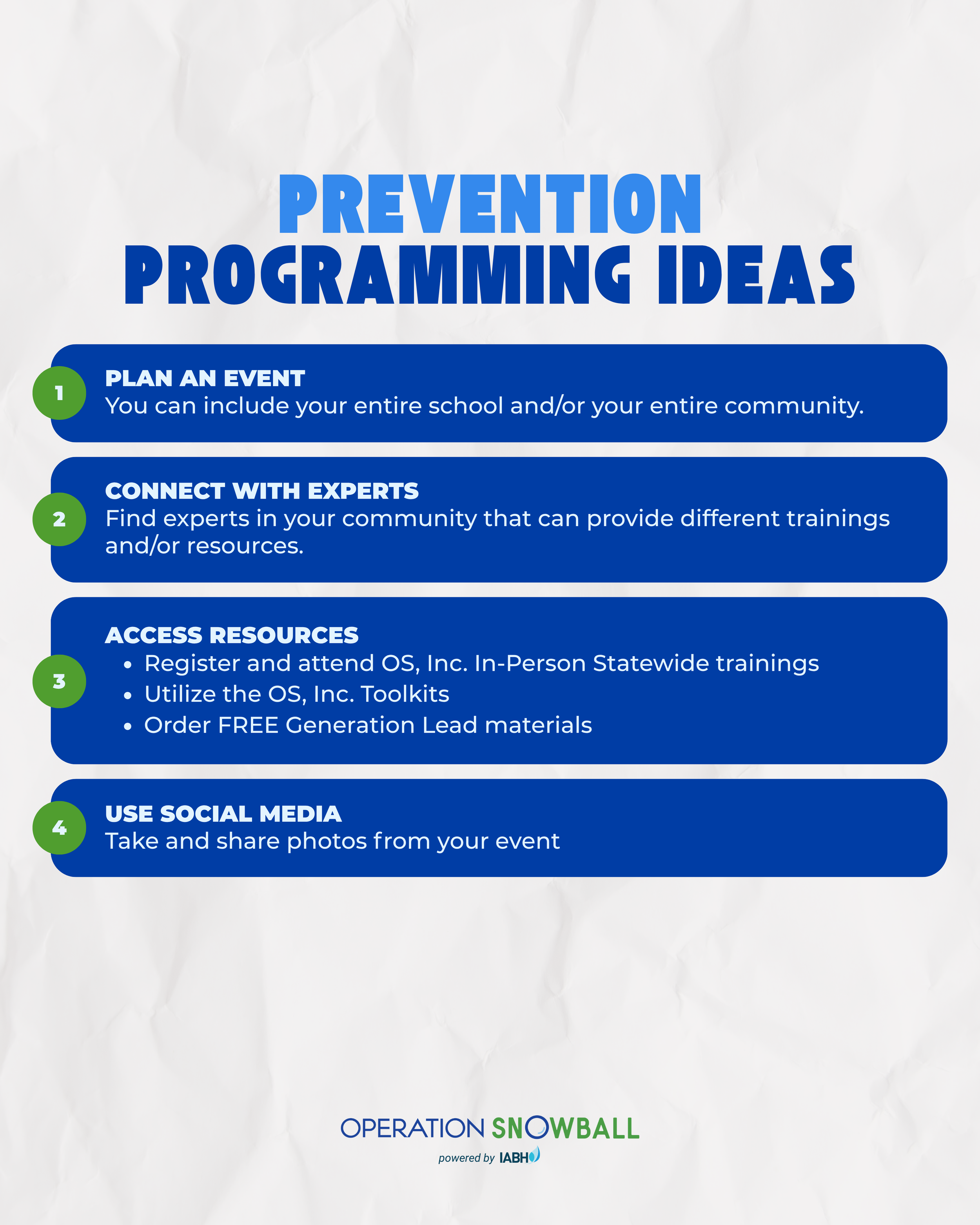 PREVENTION
PROGRAMMING IDEAS

1
PLAN AN EVENT
You can include your entire school and/or your entire community.

2
CONNECT WITH EXPERTS
Find experts in your community that can provide different trainings and/or resources.

3
ACCESS RESOURCES
• Register and attend OS, Inc. In-Person Statewide trainings
• Utilize the OS, Inc. Toolkits
• Order FREE Generation Lead materials

4
USE SOCIAL MEDIA
Take and share photos from your event

OPERATION SNOWBALL
powered by IABH